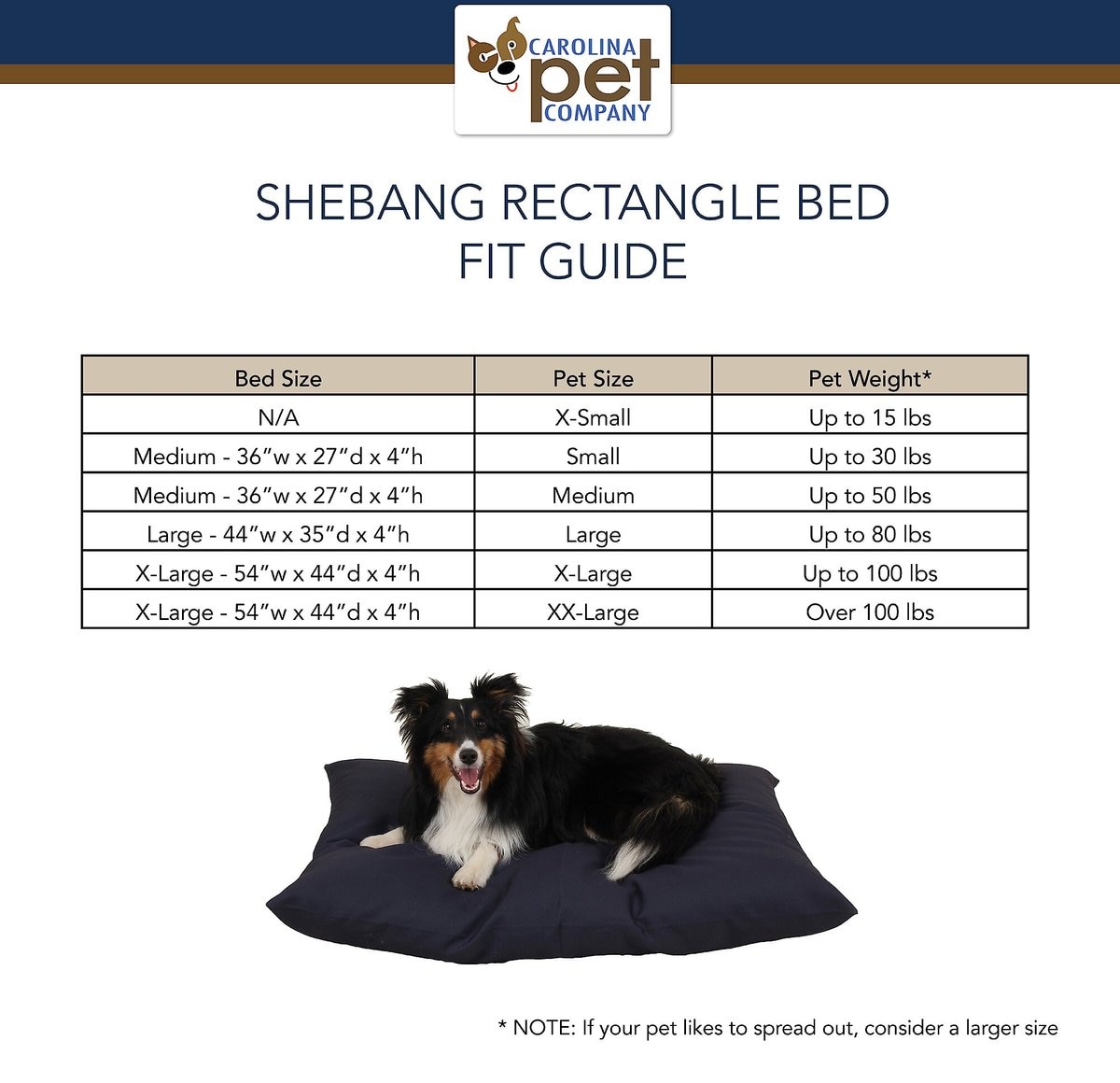 CAROLINA pet COMPANY

SHEBANG RECTANGLE BED
FIT GUIDE

| Bed Size | Pet Size | Pet Weight* |
|---|---|---|
| N/A | X-Small | Up to 15 lbs |
| Medium - 36"w x 27"d x 4"h | Small | Up to 30 lbs |
| Medium - 36"w x 27"d x 4"h | Medium | Up to 50 lbs |
| Large - 44"w x 35"d x 4"h | Large | Up to 80 lbs |
| X-Large - 54"w x 44"d x 4"h | X-Large | Up to 100 lbs |
| X-Large - 54"w x 44"d x 4"h | XX-Large | Over 100 lbs |

* NOTE: If your pet likes to spread out, consider a larger size